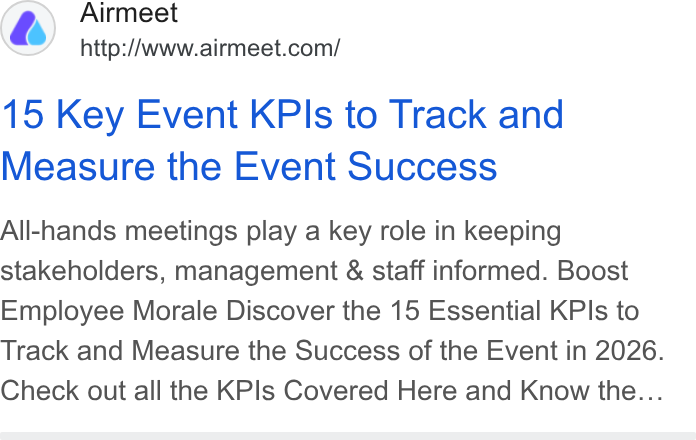 Airmeet
http://www.airmeet.com/

15 Key Event KPIs to Track and Measure the Event Success

All-hands meetings play a key role in keeping stakeholders, management & staff informed. Boost Employee Morale Discover the 15 Essential KPIs to Track and Measure the Success of the Event in 2026. Check out all the KPIs Covered Here and Know the…